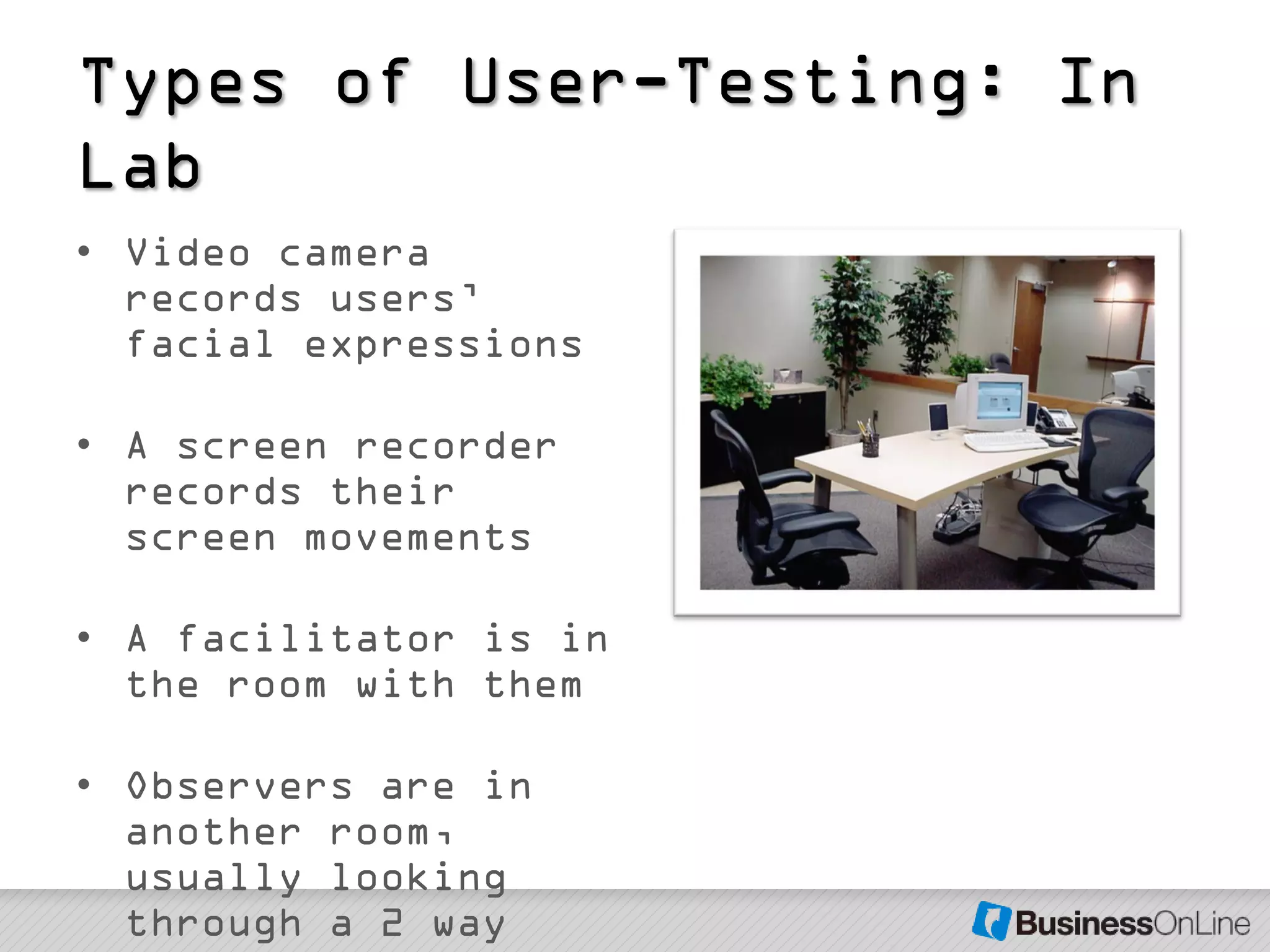 Types of User-Testing: In Lab

• Video camera records users' facial expressions

• A screen recorder records their screen movements

• A facilitator is in the room with them

• Observers are in another room, usually looking through a 2 way

BusinessOnLine